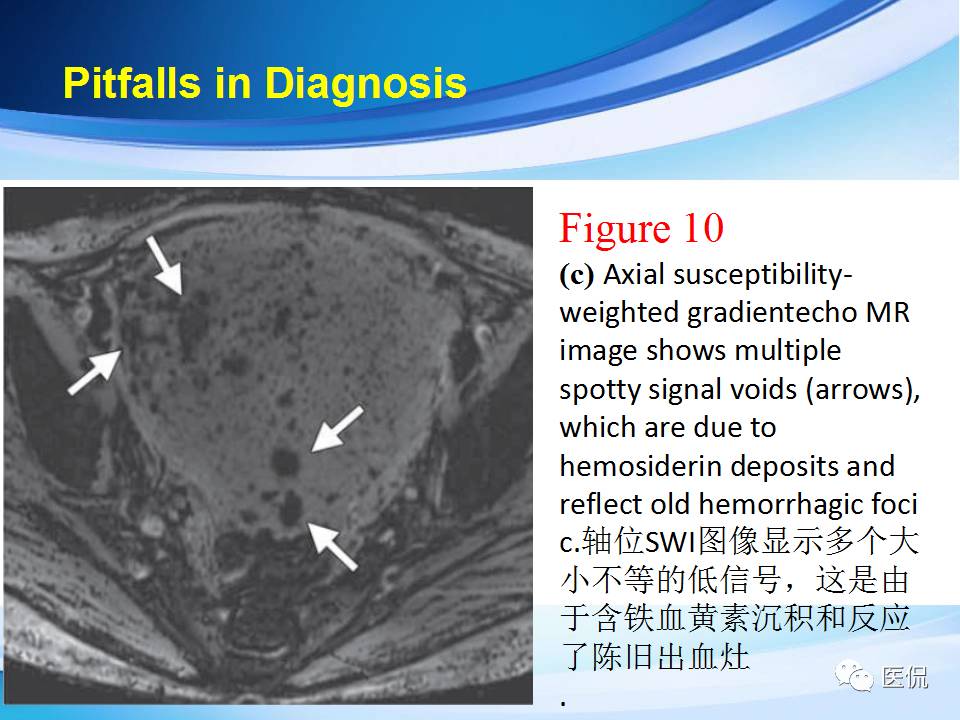 Pitfalls in Diagnosis

Figure 10
(c) Axial susceptibility-weighted gradientecho MR image shows multiple spotty signal voids (arrows), which are due to hemosiderin deposits and reflect old hemorrhagic foci
c.轴位SWI图像显示多个大小不等的低信号，这是由于含铁血黄素沉积和反应了陈旧出血灶
.

医侃